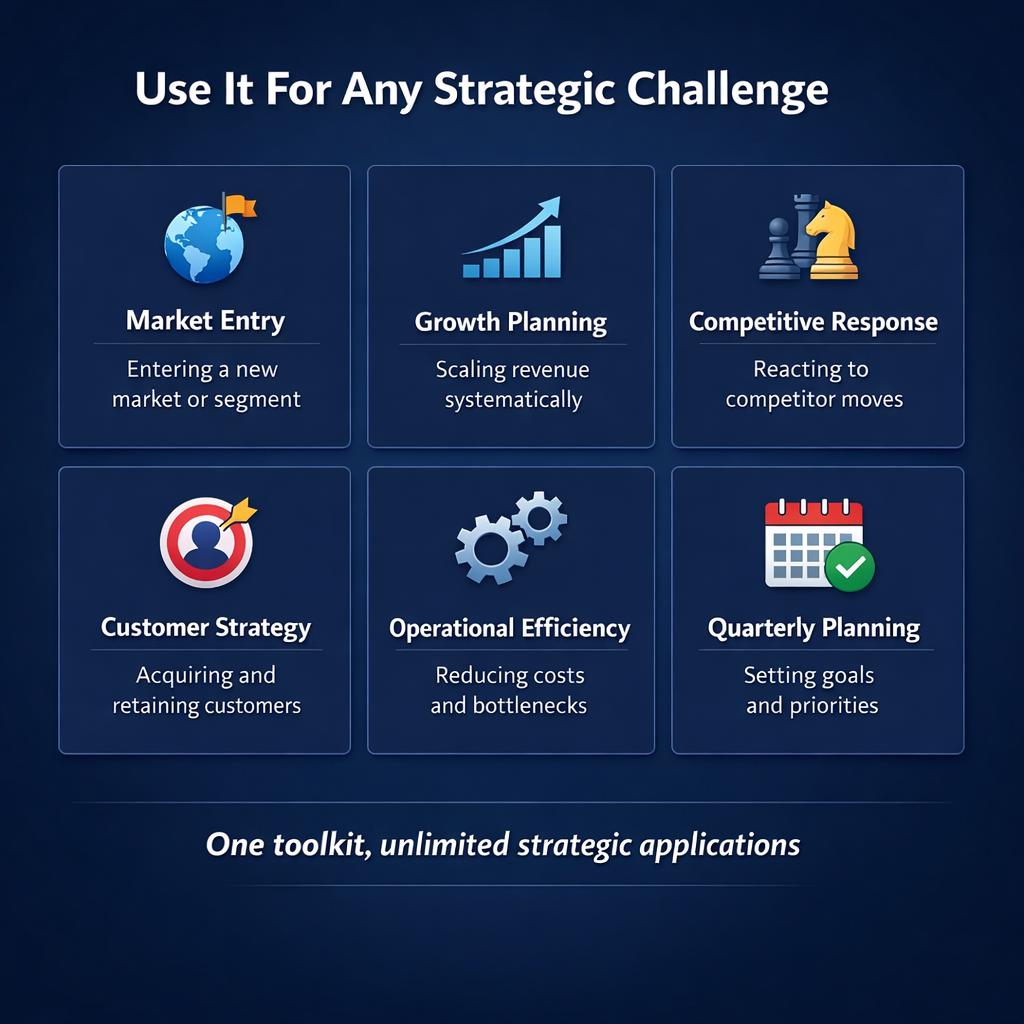 Use It For Any Strategic Challenge

Market Entry
Entering a new market or segment

Growth Planning
Scaling revenue systematically

Competitive Response
Reacting to competitor moves

Customer Strategy
Acquiring and retaining customers

Operational Efficiency
Reducing costs and bottlenecks

Quarterly Planning
Setting goals and priorities

One toolkit, unlimited strategic applications